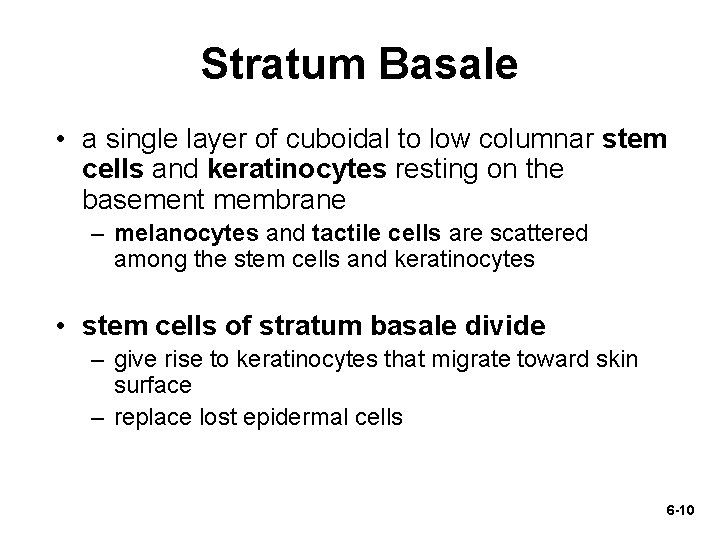 Stratum Basale

• a single layer of cuboidal to low columnar stem cells and keratinocytes resting on the basement membrane
– melanocytes and tactile cells are scattered among the stem cells and keratinocytes

• stem cells of stratum basale divide
– give rise to keratinocytes that migrate toward skin surface
– replace lost epidermal cells

6-10